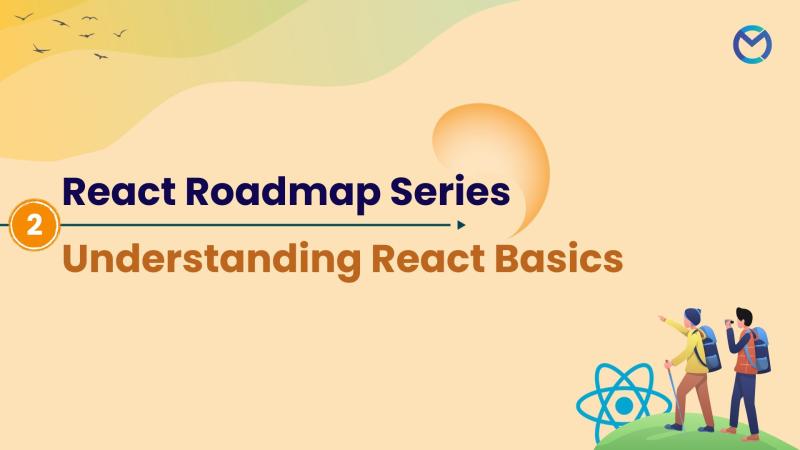 React Roadmap Series

2

Understanding React Basics